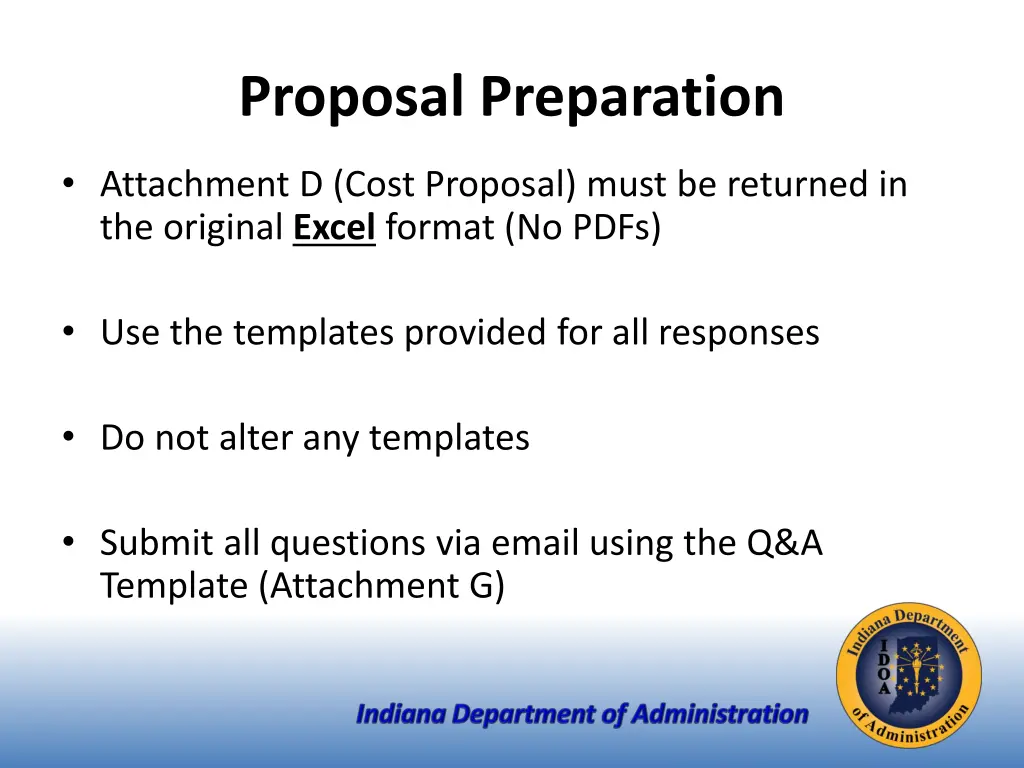 Proposal Preparation

• Attachment D (Cost Proposal) must be returned in the original Excel format (No PDFs)

• Use the templates provided for all responses

• Do not alter any templates

• Submit all questions via email using the Q&A Template (Attachment G)

Indiana Department of Administration

Indiana Department of Administration
I D O A